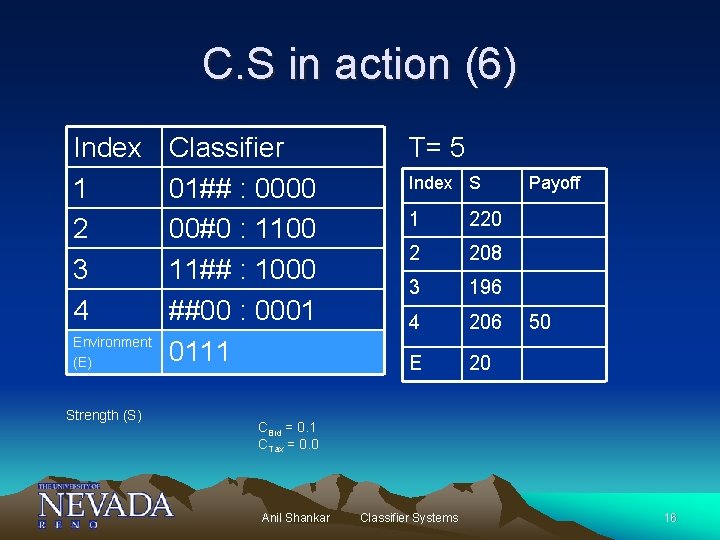 C.S in action (6)

| Index | Classifier |
|---|---|
| 1 | 01## : 0000 |
| 2 | 00#0 : 1100 |
| 3 | 11## : 1000 |
| 4 | ##00 : 0001 |
| Environment (E) | 0111 |

T= 5

| Index | S | Payoff |
|---|---|---|
| 1 | 220 | |
| 2 | 208 | |
| 3 | 196 | |
| 4 | 206 | 50 |
| E | 20 | |

Strength (S)

$C_{Bid} = 0.1$
$C_{Tax} = 0.0$

THE UNIVERSITY OF NEVADA RENO

Anil Shankar Classifier Systems 16